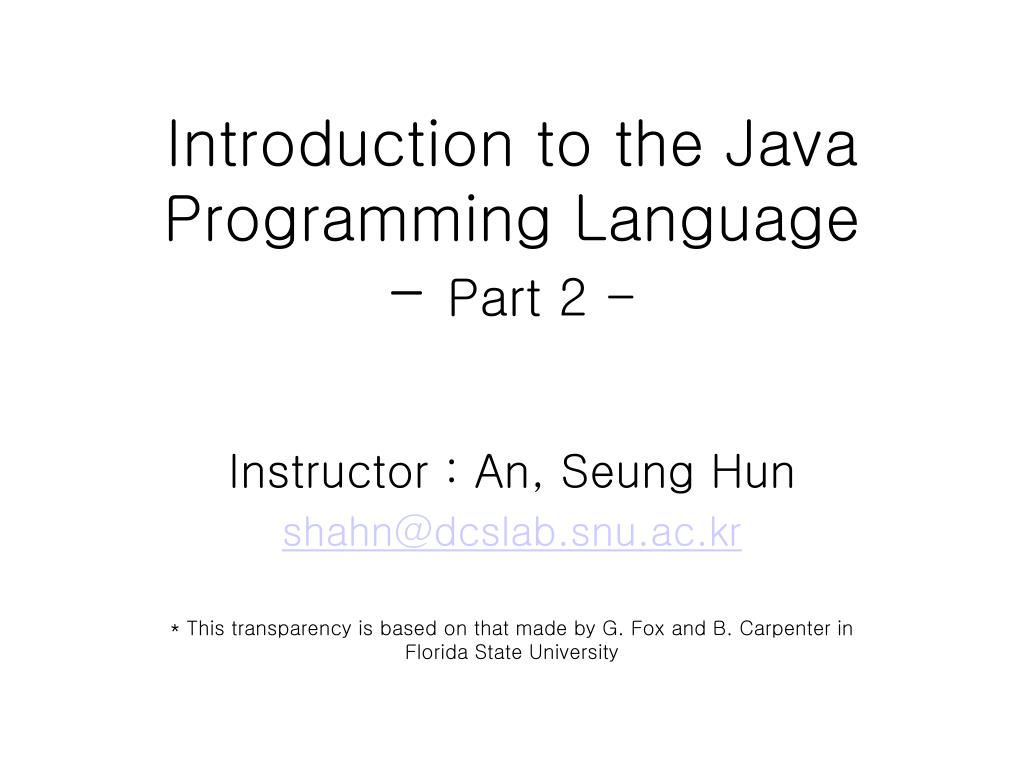 Introduction to the Java Programming Language
- Part 2 -

Instructor : An, Seung Hun
shahn@dcslab.snu.ac.kr

* This transparency is based on that made by G. Fox and B. Carpenter in Florida State University